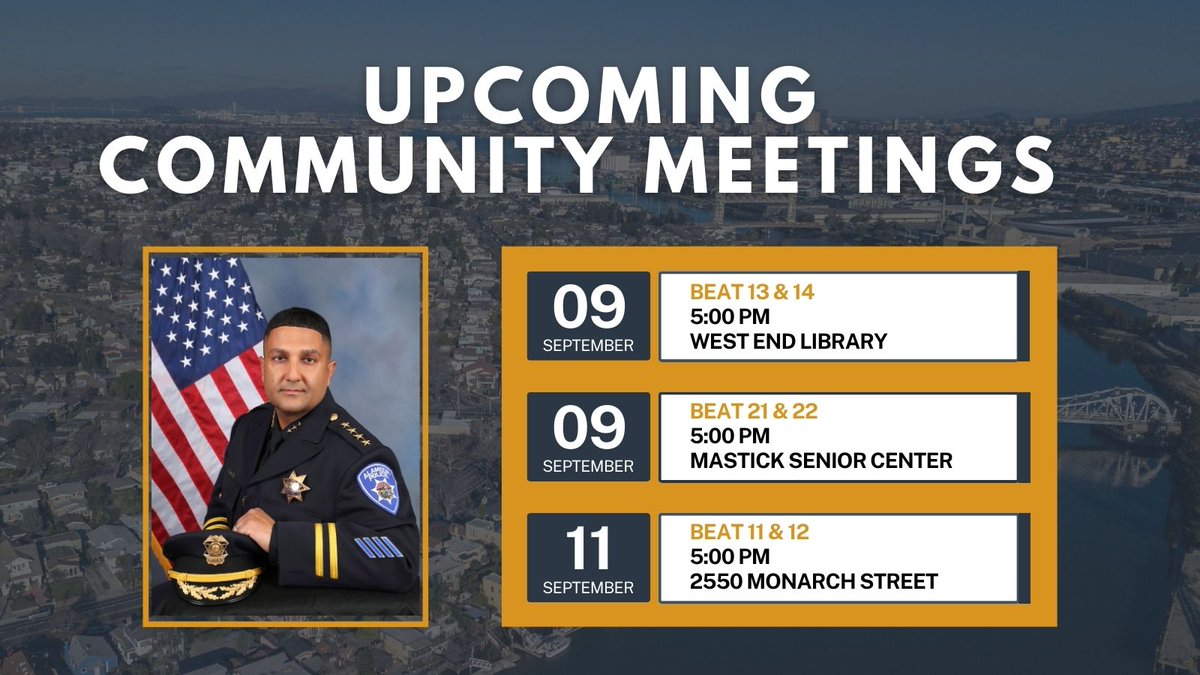 UPCOMING COMMUNITY MEETINGS

09
SEPTEMBER

BEAT 13 & 14
5:00 PM
WEST END LIBRARY

09
SEPTEMBER

BEAT 21 & 22
5:00 PM
MASTICK SENIOR CENTER

11
SEPTEMBER

BEAT 11 & 12
5:00 PM
2550 MONARCH STREET